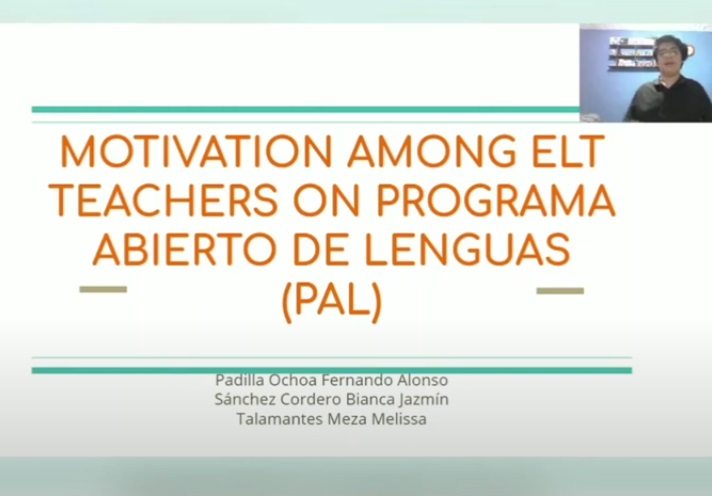 MOTIVATION AMONG ELT TEACHERS ON PROGRAMA ABIERTO DE LENGUAS (PAL)

Padilla Ochoa Fernando Alonso
Sánchez Cordero Bianca Jazmín
Talamantes Meza Melissa